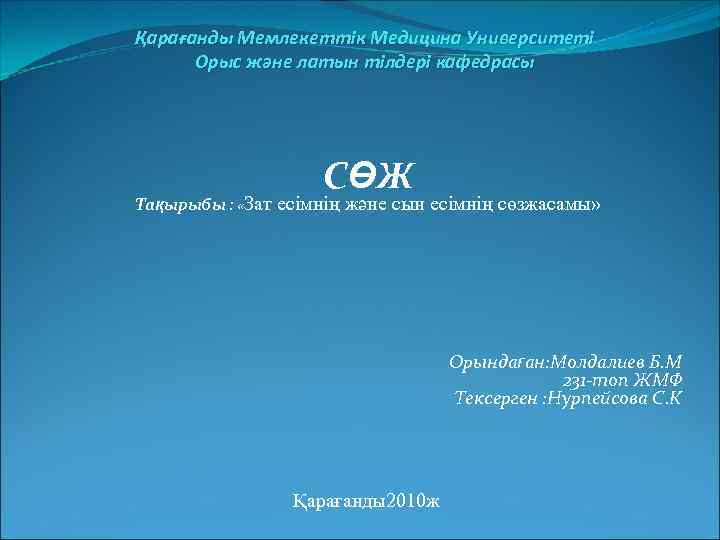 Қарағанды Мемлекеттік Медицина Университеті
Орыс және латын тілдері кафедрасы

СӨЖ

Тақырыбы : «Зат есімнің және сын есімнің сөзжасамы»

Орындаған:Молдалиев Б.М
231-топ ЖМФ
Тексерген :Нурпейсова С.К

Қарағанды2010ж